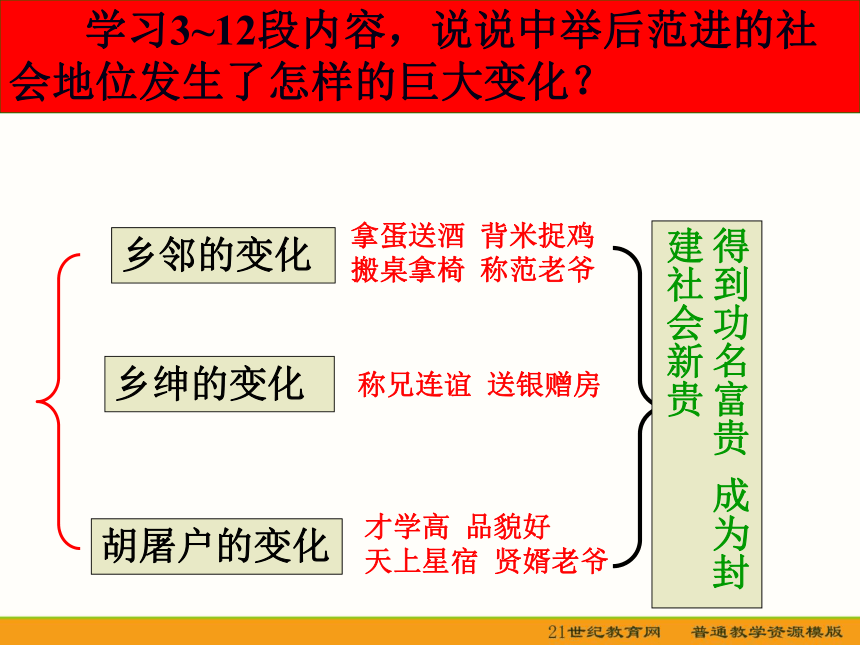 学习3~12段内容，说说中举后范进的社会地位发生了怎样的巨大变化？

乡邻的变化

拿蛋送酒 背米捉鸡
搬桌拿椅 称范老爷

乡绅的变化

称兄连谊 送银赠房

胡屠户的变化

才学高 品貌好
天上星宿 贤婿老爷

得到功名富贵 成为封建社会新贵

21世纪教育网 普通教学资源模版